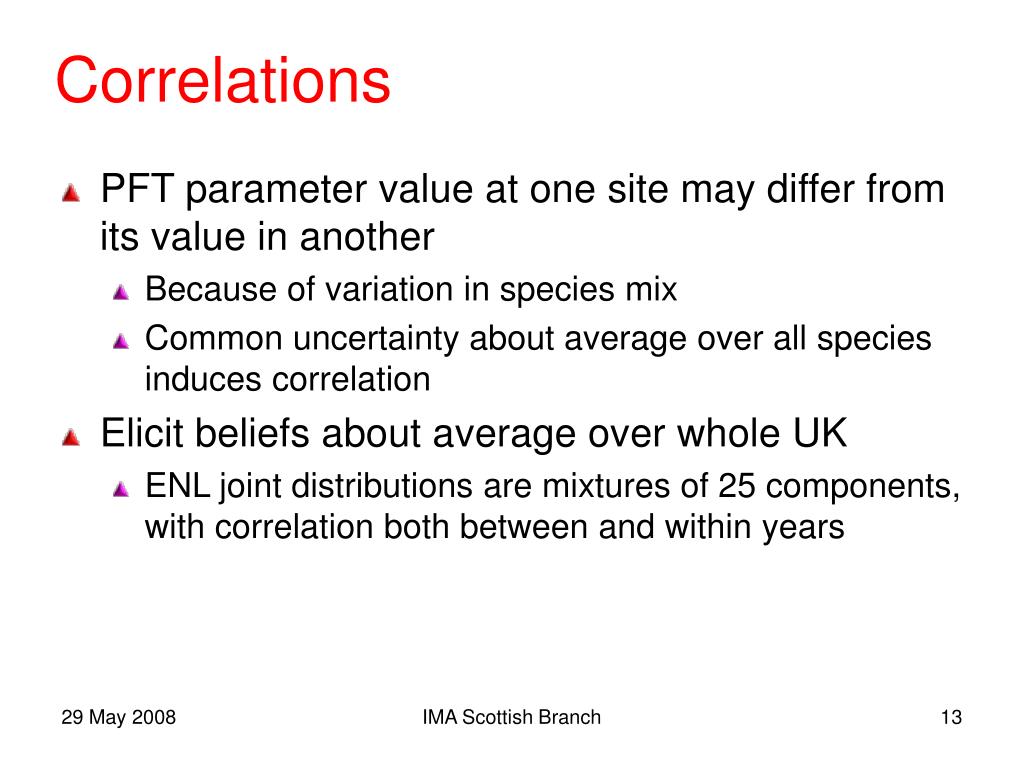 Correlations

PFT parameter value at one site may differ from its value in another

Because of variation in species mix

Common uncertainty about average over all species induces correlation

Elicit beliefs about average over whole UK

ENL joint distributions are mixtures of 25 components, with correlation both between and within years

29 May 2008

IMA Scottish Branch

13